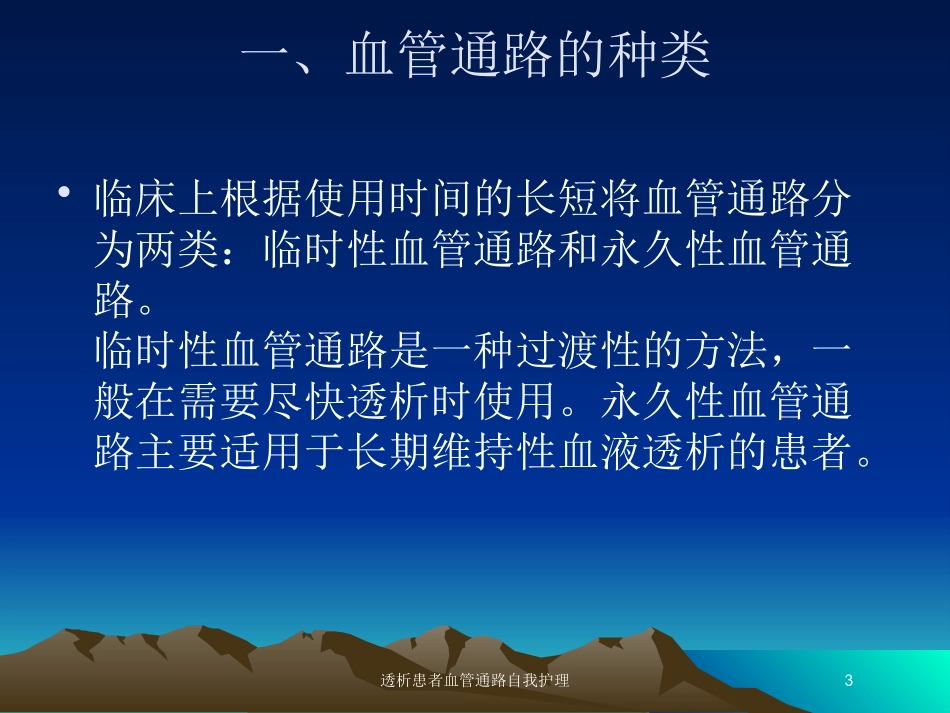 一、血管通路的种类

• 临床上根据使用时间的长短将血管通路分为两类：临时性血管通路和永久性血管通路。
临时性血管通路是一种过渡性的方法，一般在需要尽快透析时使用。永久性血管通路主要适用于长期维持性血液透析的患者。

透析患者血管通路自我护理

3